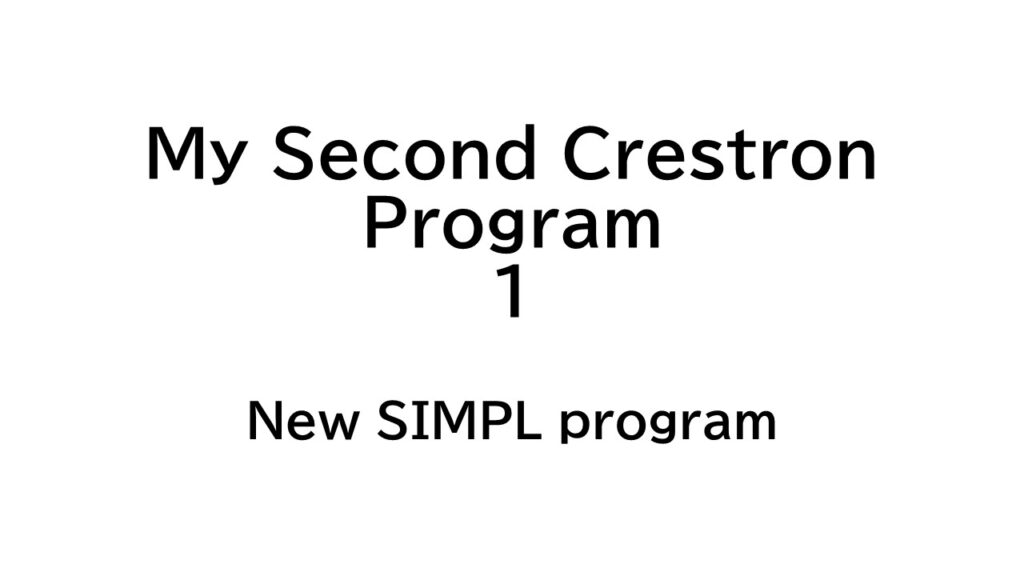 My Second Crestron Program
1

New SIMPL program